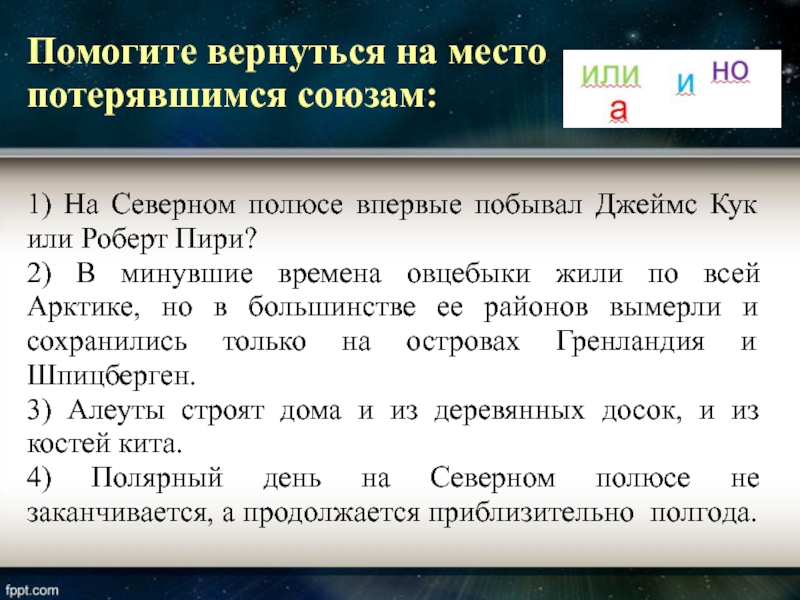 Помогите вернуться на место потерявшимся союзам:

или и но
а

1) На Северном полюсе впервые побывал Джеймс Кук или Роберт Пири?
2) В минувшие времена овцебыки жили по всей Арктике, но в большинстве ее районов вымерли и сохранились только на островах Гренландия и Шпицберген.
3) Алеуты строят дома и из деревянных досок, и из костей кита.
4) Полярный день на Северном полюсе не заканчивается, а продолжается приблизительно полгода.

fppt.com